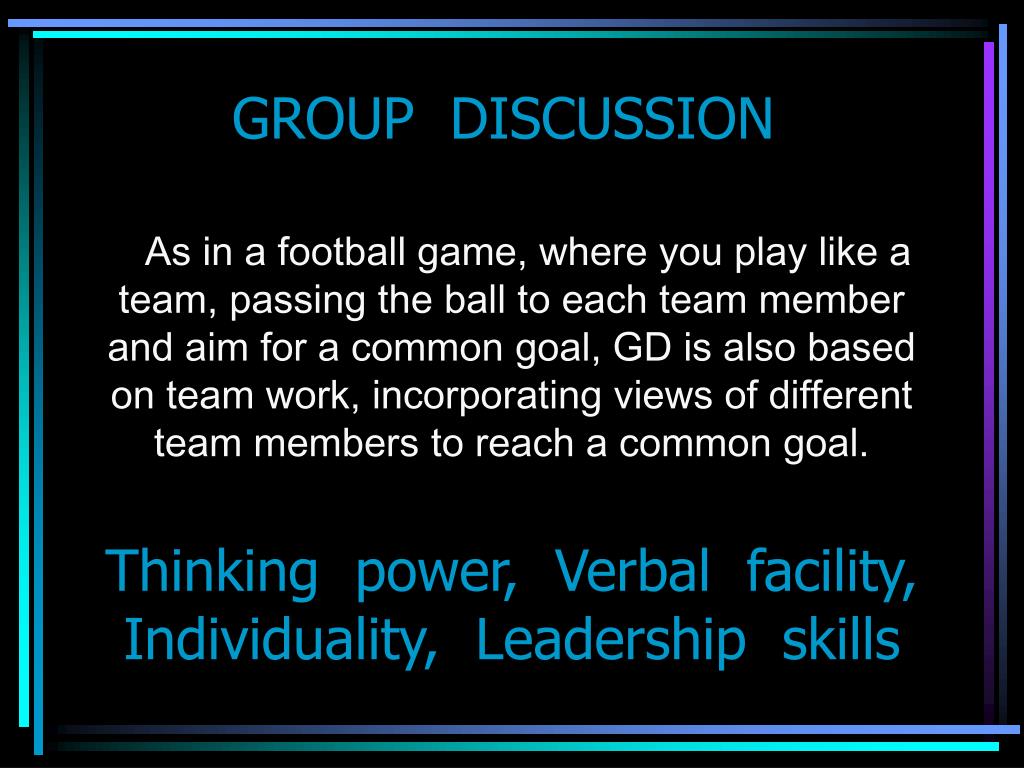 GROUP DISCUSSION

As in a football game, where you play like a team, passing the ball to each team member and aim for a common goal, GD is also based on team work, incorporating views of different team members to reach a common goal.

Thinking power, Verbal facility, Individuality, Leadership skills